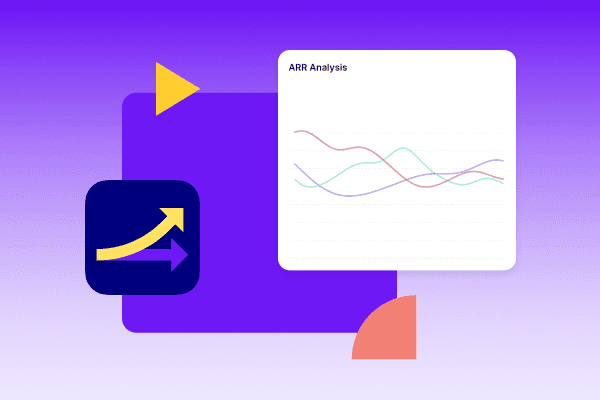 ARR Analysis